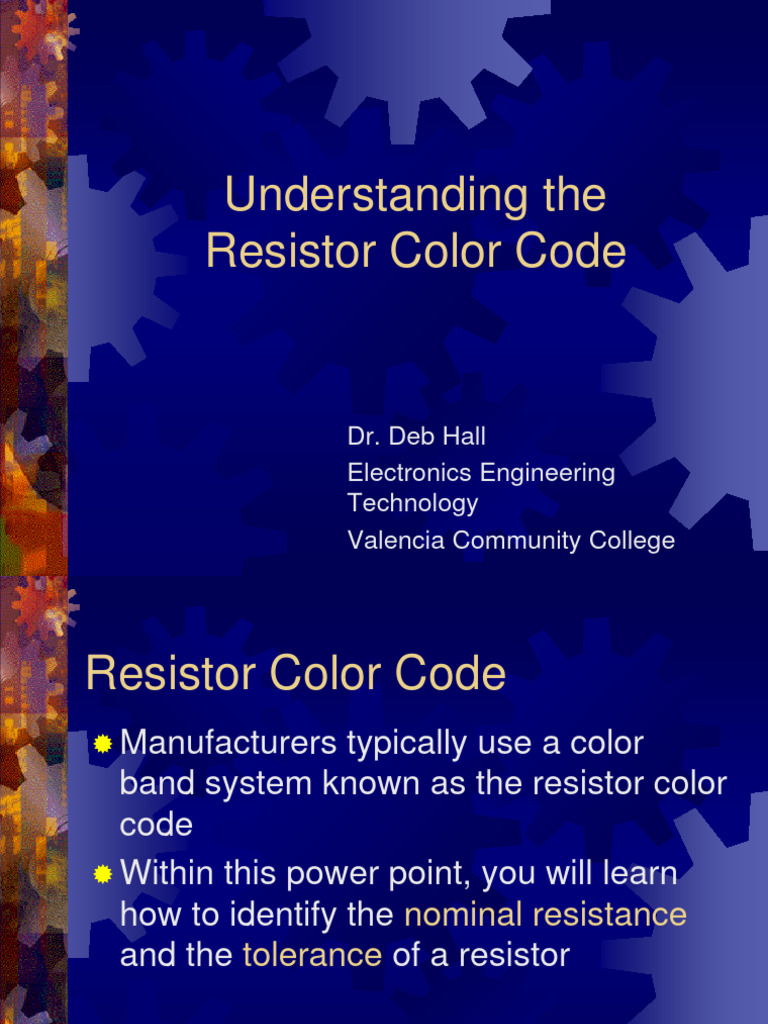 Understanding the Resistor Color Code

Dr. Deb Hall
Electronics Engineering Technology
Valencia Community College

Resistor Color Code

Manufacturers typically use a color band system known as the resistor color code

Within this power point, you will learn how to identify the nominal resistance and the tolerance of a resistor